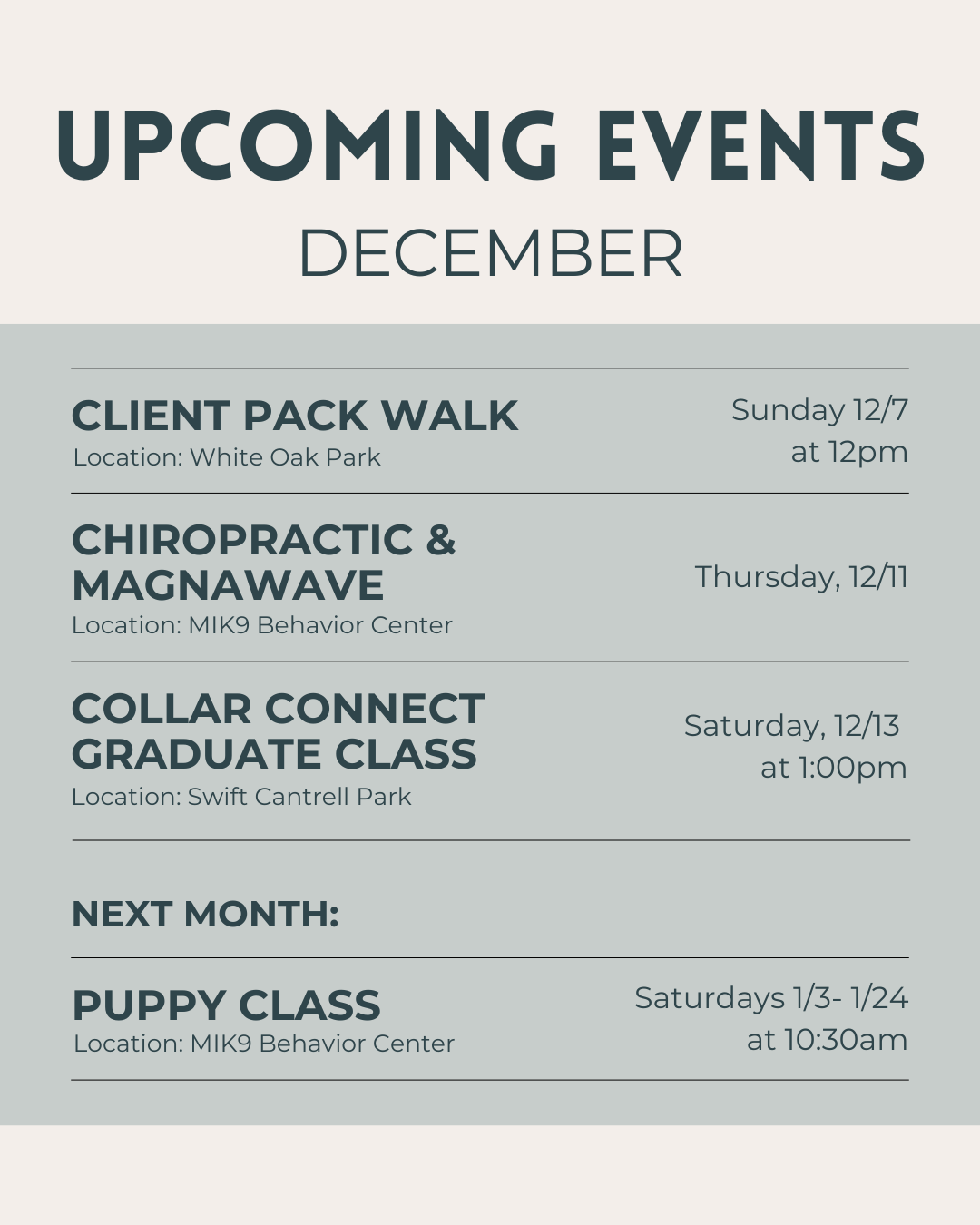 UPCOMING EVENTS
DECEMBER

CLIENT PACK WALK
Location: White Oak Park
Sunday 12/7
at 12pm

CHIROPRACTIC & MAGNAWAVE
Location: MIK9 Behavior Center
Thursday, 12/11

COLLAR CONNECT GRADUATE CLASS
Location: Swift Cantrell Park
Saturday, 12/13
at 1:00pm

NEXT MONTH:

PUPPY CLASS
Location: MIK9 Behavior Center
Saturdays 1/3- 1/24
at 10:30am